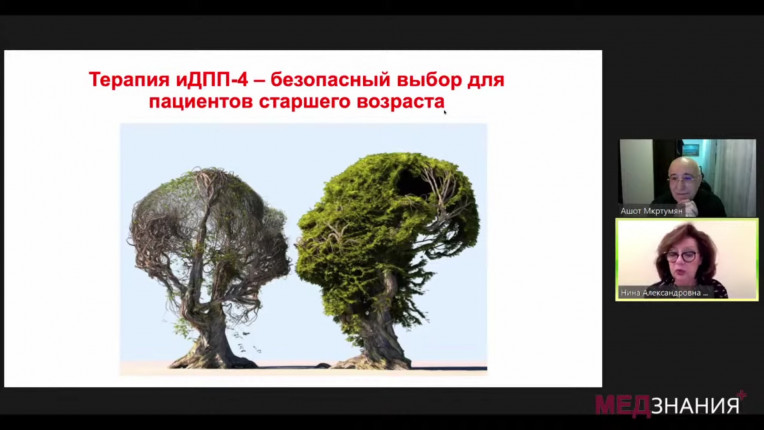 Терапия иДПП-4 – безопасный выбор для пациентов старшего возраста

Ашот Мкртумян

Нина Александровна ...

МЕДЗНАНИЯ+